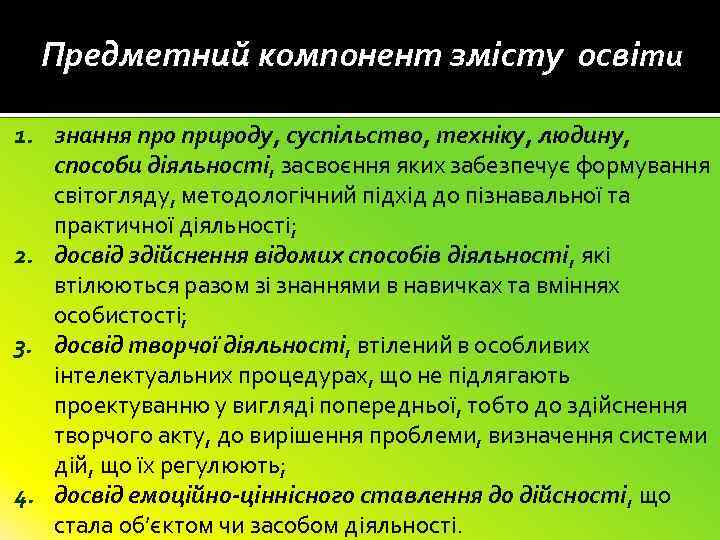 Предметний компонент змісту освіти

1. знання про природу, суспільство, техніку, людину, способи діяльності, засвоєння яких забезпечує формування світогляду, методологічний підхід до пізнавальної та практичної діяльності;
2. досвід здійснення відомих способів діяльності, які втілюються разом зі знаннями в навичках та вміннях особистості;
3. досвід творчої діяльності, втілений в особливих інтелектуальних процедурах, що не підлягають проектуванню у вигляді попередньої, тобто до здійснення творчого акту, до вирішення проблеми, визначення системи дій, що їх регулюють;
4. досвід емоційно-ціннісного ставлення до дійсності, що стала об'єктом чи засобом діяльності.